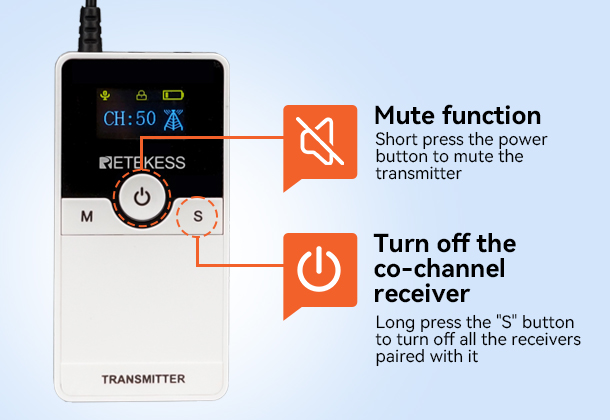 CH:50

RETEKESS

M

S

TRANSMITTER

Mute function

Short press the power button to mute the transmitter

Turn off the co-channel receiver

Long press the "S" button to turn off all the receivers paired with it